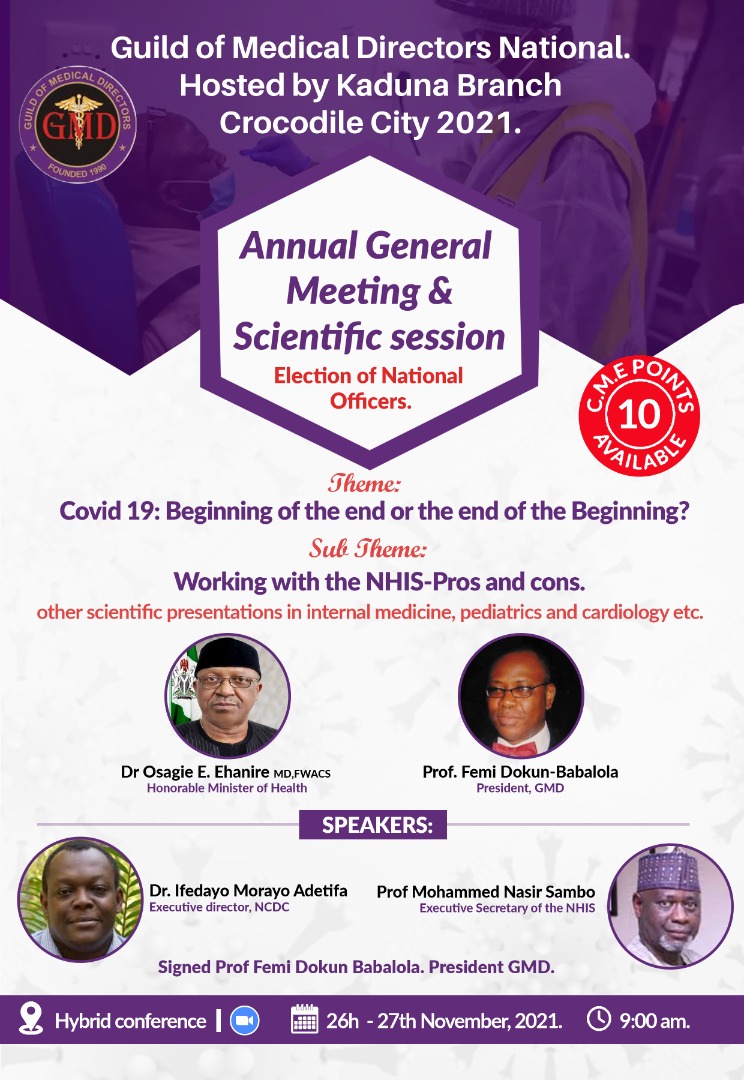 GUILD OF MEDICAL DIRECTORS
GMD
FOUNDED 1990

Guild of Medical Directors National. Hosted by Kaduna Branch Crocodile City 2021.

Annual General Meeting & Scientific session

Election of National Officers.

C.M.E POINTS 10 AVAILABLE

Theme:
Covid 19: Beginning of the end or the end of the Beginning?

Sub Theme:
Working with the NHIS-Pros and cons.

other scientific presentations in internal medicine, pediatrics and cardiology etc.

Dr Osagie E. Ehanire MD,FWACS
Honorable Minister of Health

Prof. Femi Dokun-Babalola
President, GMD

SPEAKERS:

Dr. Ifedayo Morayo Adetifa
Executive director, NCDC

Prof Mohammed Nasir Sambo
Executive Secretary of the NHIS

Signed Prof Femi Dokun Babalola. President GMD.

Hybrid conference | 26h - 27th November, 2021. 9:00 am.